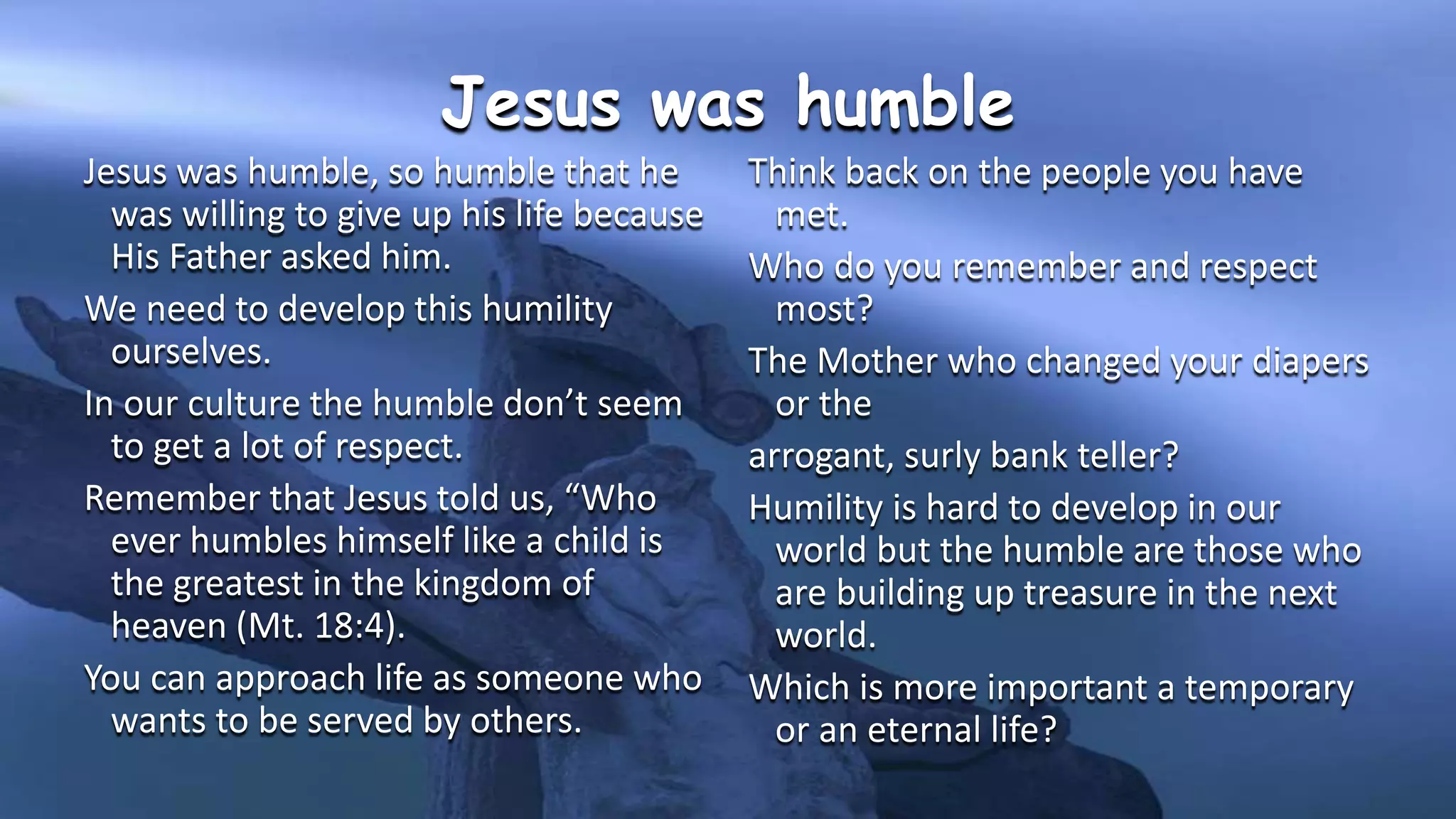 Jesus was humble

Jesus was humble, so humble that he was willing to give up his life because His Father asked him.

We need to develop this humility ourselves.

In our culture the humble don’t seem to get a lot of respect.

Remember that Jesus told us, “Who ever humbles himself like a child is the greatest in the kingdom of heaven (Mt. 18:4).

You can approach life as someone who wants to be served by others.

Think back on the people you have met.

Who do you remember and respect most?

The Mother who changed your diapers or the

arrogant, surly bank teller?

Humility is hard to develop in our world but the humble are those who are building up treasure in the next world.

Which is more important a temporary or an eternal life?